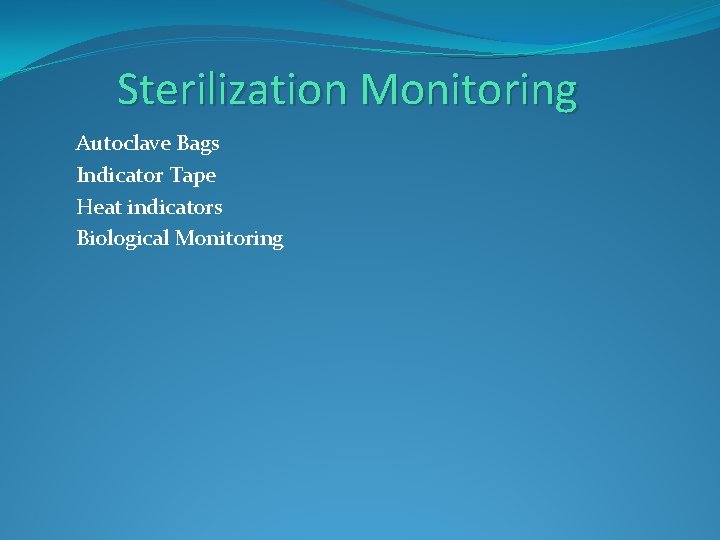 Sterilization Monitoring

Autoclave Bags
Indicator Tape
Heat indicators
Biological Monitoring